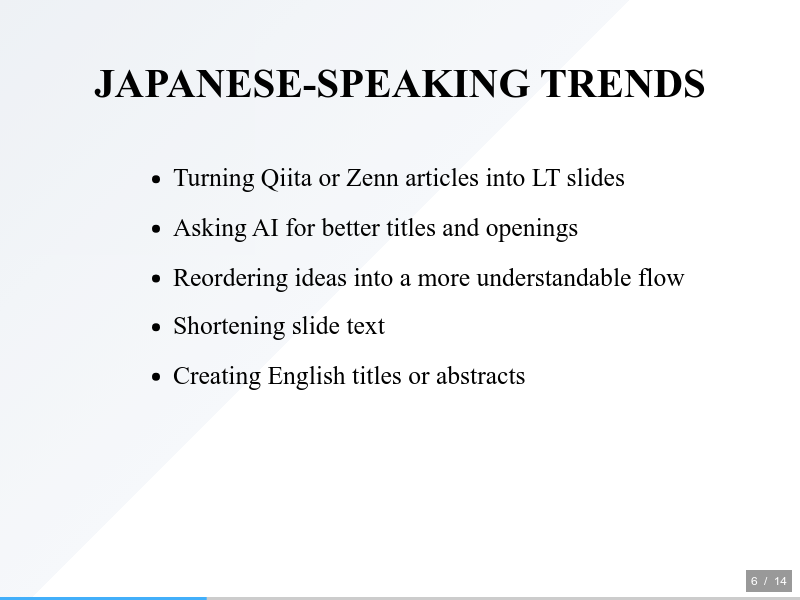 JAPANESE-SPEAKING TRENDS

- Turning Qiita or Zenn articles into LT slides
- Asking AI for better titles and openings
- Reordering ideas into a more understandable flow
- Shortening slide text
- Creating English titles or abstracts

6 / 14